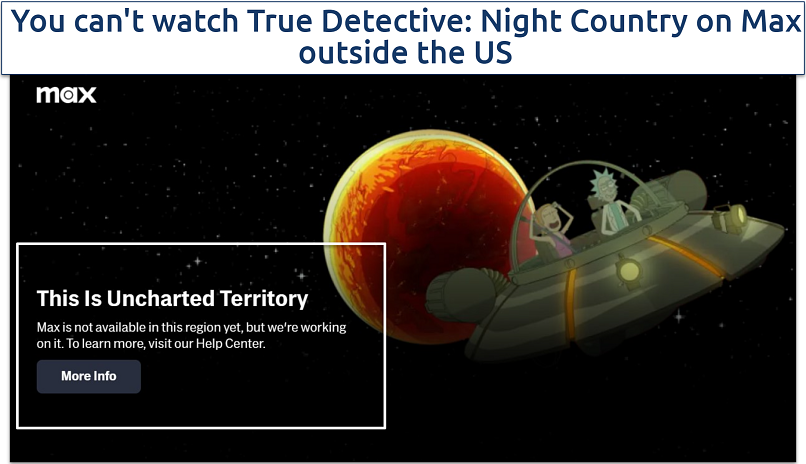 You can't watch True Detective: Night Country on Max outside the US

max

This Is Uncharted Territory

Max is not available in this region yet, but we're working on it. To learn more, visit our Help Center.

More Info